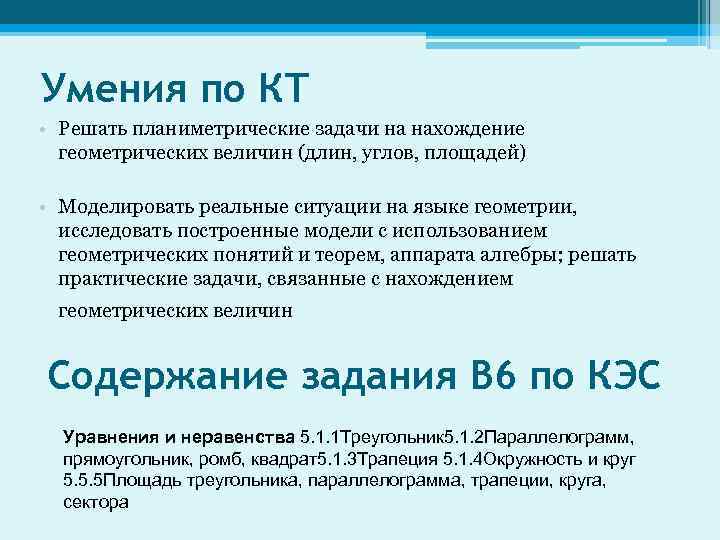 Умения по КТ

• Решать планиметрические задачи на нахождение геометрических величин (длин, углов, площадей)

• Моделировать реальные ситуации на языке геометрии, исследовать построенные модели с использованием геометрических понятий и теорем, аппарата алгебры; решать практические задачи, связанные с нахождением геометрических величин

Содержание задания В6 по КЭС

Уравнения и неравенства 5.1.1Треугольник5.1.2Параллелограмм, прямоугольник, ромб, квадрат5.1.3Трапеция 5.1.4Окружность и круг 5.5.5Площадь треугольника, параллелограмма, трапеции, круга, сектора